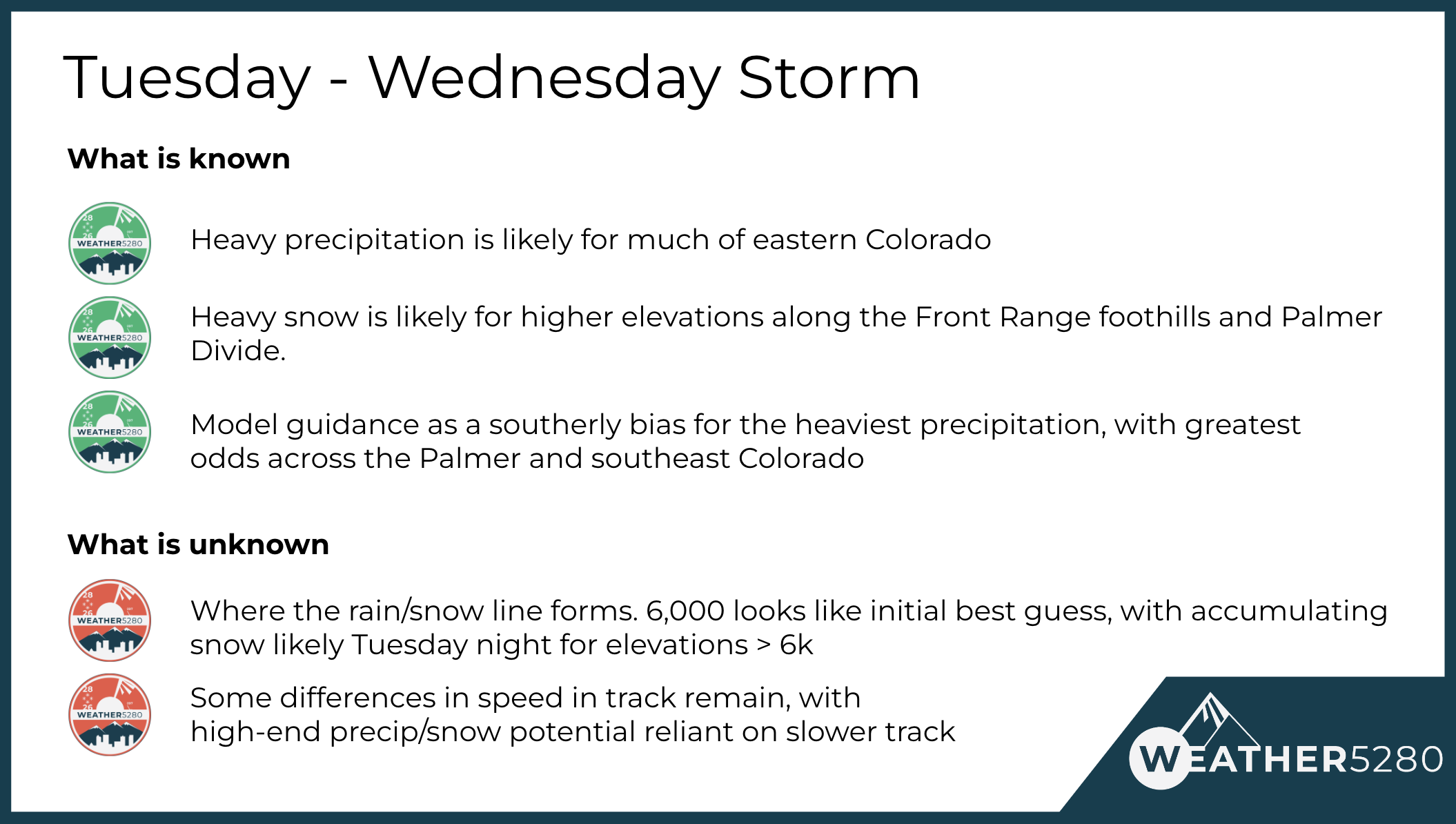 Tuesday - Wednesday Storm

What is known

WEATHER5280

Heavy precipitation is likely for much of eastern Colorado

WEATHER5280

Heavy snow is likely for higher elevations along the Front Range foothills and Palmer Divide.

WEATHER5280

Model guidance as a southerly bias for the heaviest precipitation, with greatest odds across the Palmer and southeast Colorado

What is unknown

WEATHER5280

Where the rain/snow line forms. 6,000 looks like initial best guess, with accumulating snow likely Tuesday night for elevations > 6k

WEATHER5280

Some differences in speed in track remain, with high-end precip/snow potential reliant on slower track

WEATHER5280